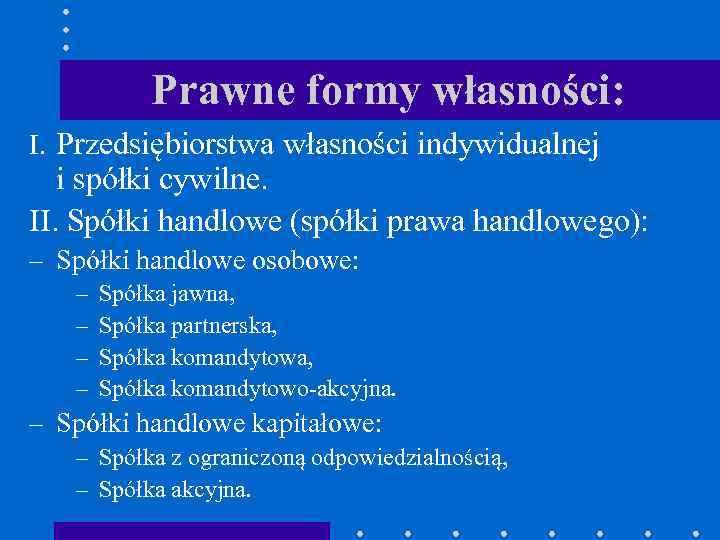 Prawne formy własności:

I. Przedsiębiorstwa własności indywidualnej i spółki cywilne.

II. Spółki handlowe (spółki prawa handlowego):

– Spółki handlowe osobowe:
– Spółka jawna,
– Spółka partnerska,
– Spółka komandytowa,
– Spółka komandytowo-akcyjna.

– Spółki handlowe kapitałowe:
– Spółka z ograniczoną odpowiedzialnością,
– Spółka akcyjna.